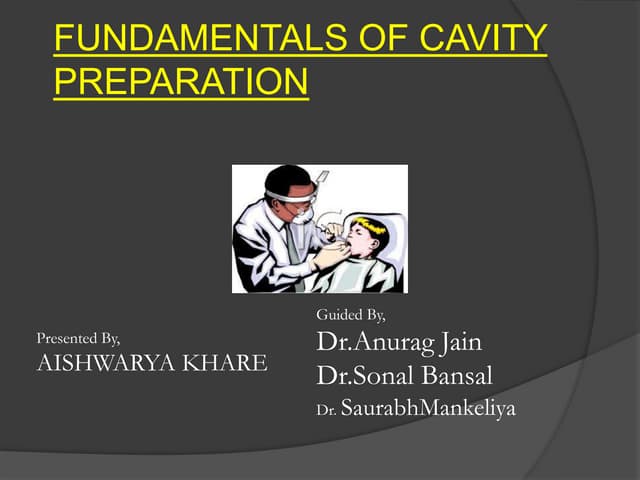 FUNDAMENTALS OF CAVITY PREPARATION

Presented By,
AISHWARYA KHARE

Guided By,
Dr.Anurag Jain
Dr.Sonal Bansal
Dr. SaurabhMankeliya